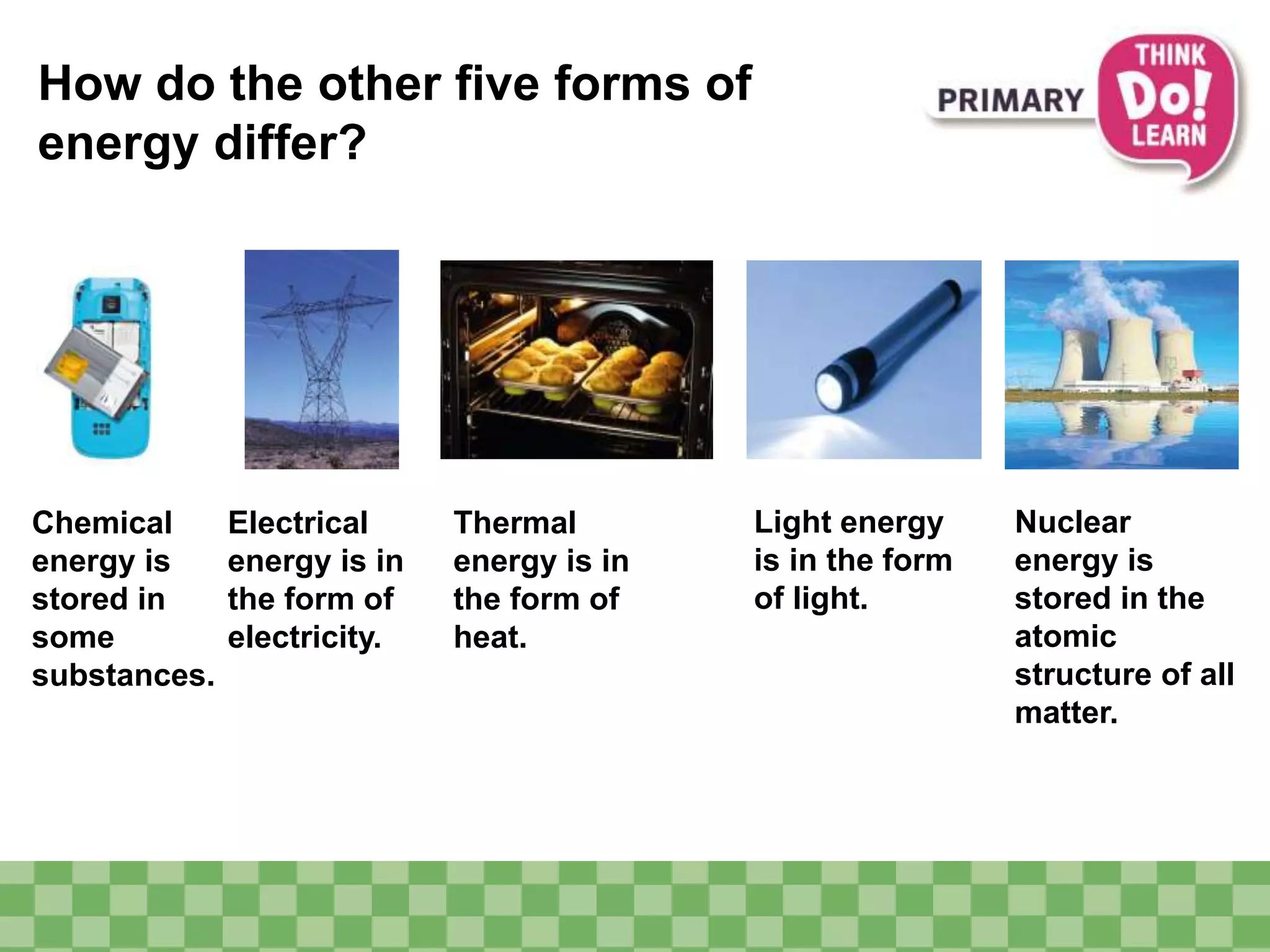 How do the other five forms of energy differ?

PRIMARY THINK Do! LEARN

Chemical energy is stored in some substances.

Electrical energy is in the form of electricity.

Thermal energy is in the form of heat.

Light energy is in the form of light.

Nuclear energy is stored in the atomic structure of all matter.